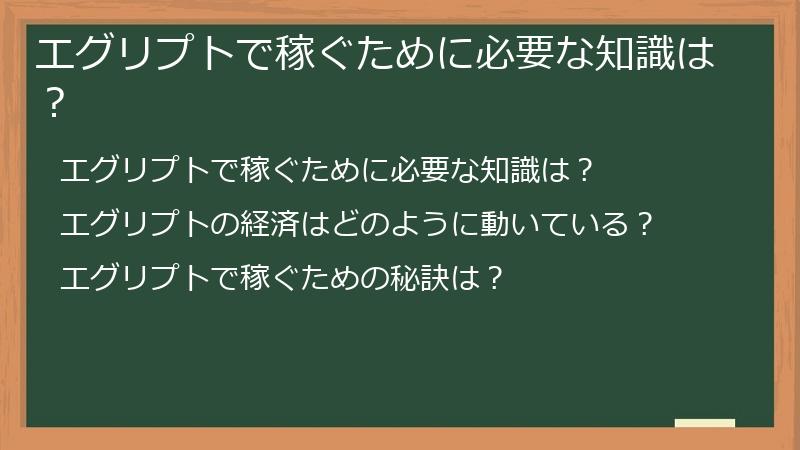 エグリプトで稼ぐために必要な知識は？

エグリプトで稼ぐために必要な知識は？

エグリプトの経済はどのように動いている？

エグリプトで稼ぐための秘訣は？